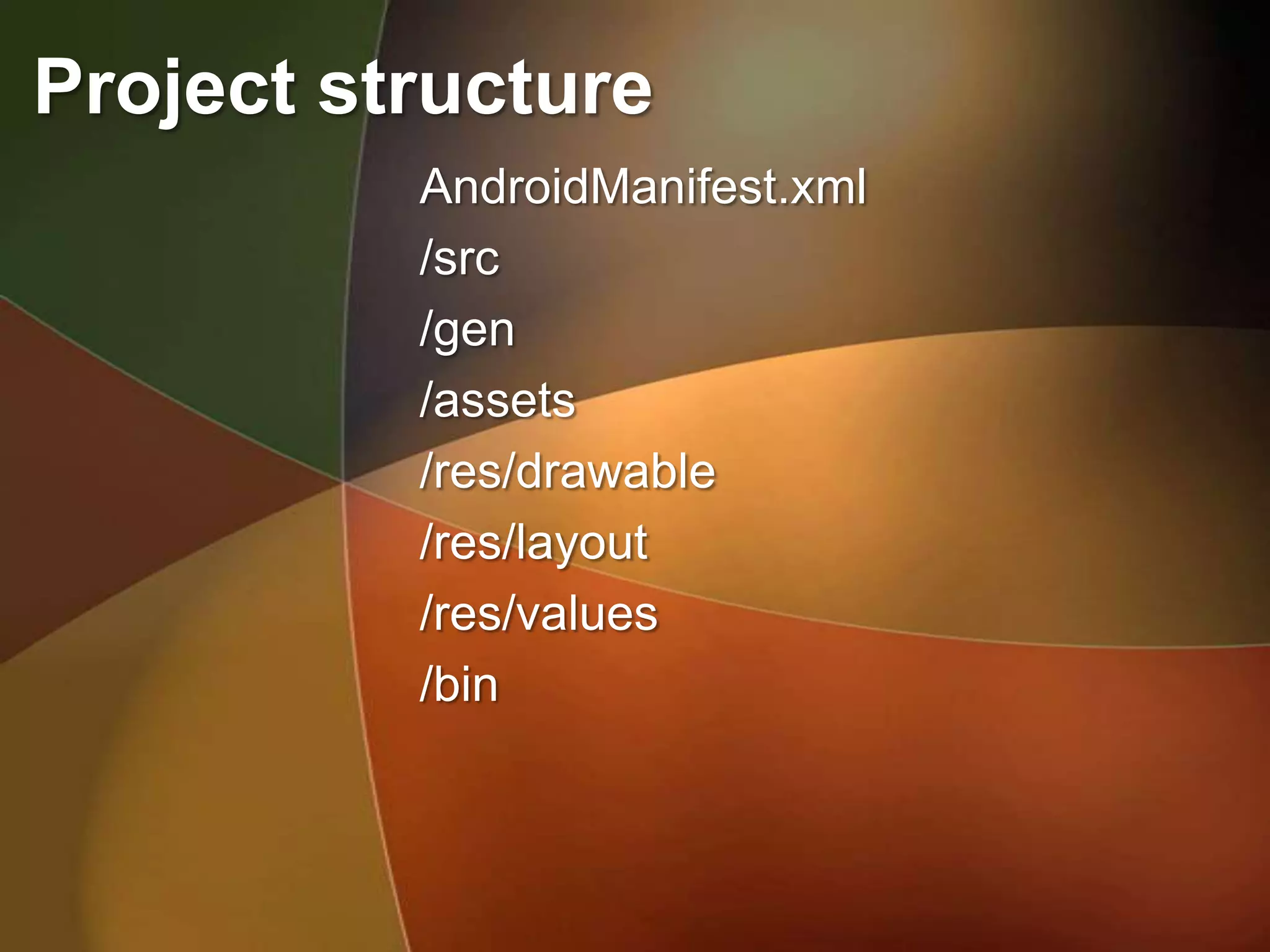 Project structure

AndroidManifest.xml

/src

/gen

/assets

/res/drawable

/res/layout

/res/values

/bin